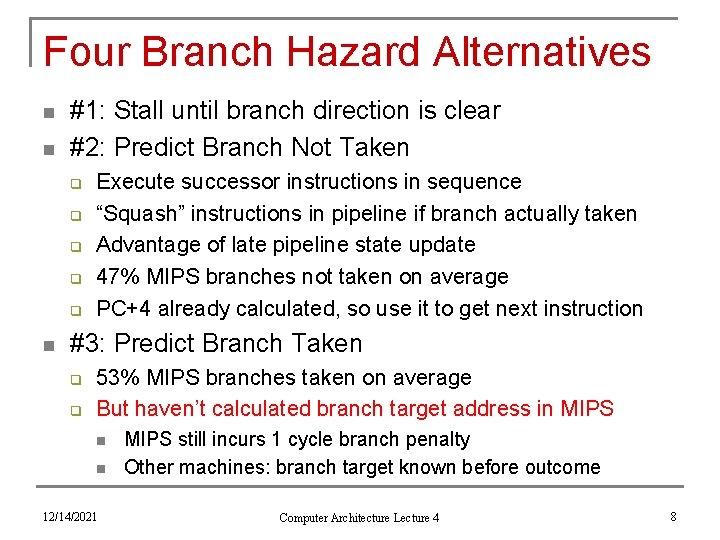 Four Branch Hazard Alternatives

#1: Stall until branch direction is clear

#2: Predict Branch Not Taken

Execute successor instructions in sequence

“Squash” instructions in pipeline if branch actually taken

Advantage of late pipeline state update

47% MIPS branches not taken on average

PC+4 already calculated, so use it to get next instruction

#3: Predict Branch Taken

53% MIPS branches taken on average

But haven’t calculated branch target address in MIPS

MIPS still incurs 1 cycle branch penalty

Other machines: branch target known before outcome

12/14/2021

Computer Architecture Lecture 4

8